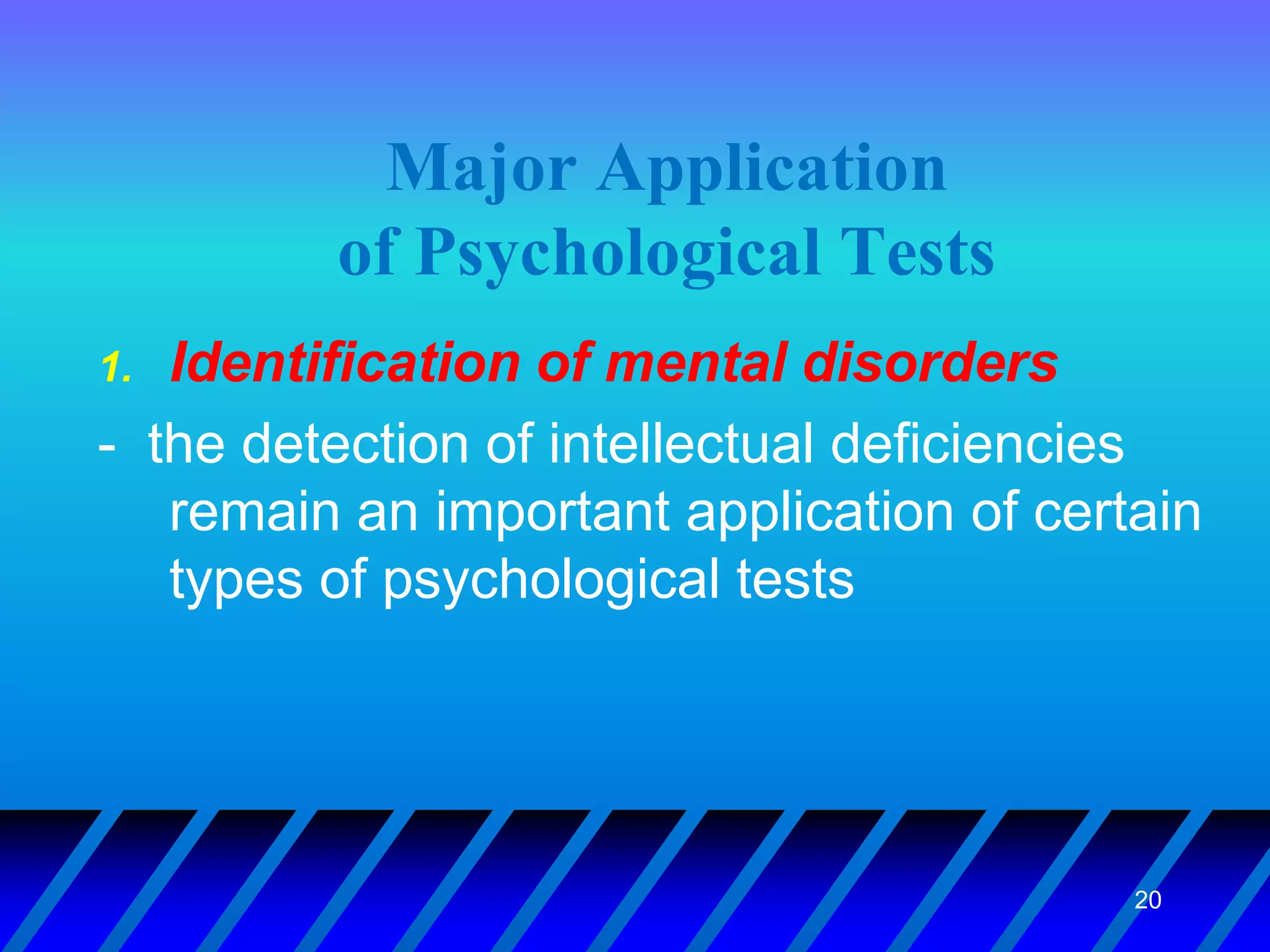 Major Application
of Psychological Tests

1. Identification of mental disorders

- the detection of intellectual deficiencies remain an important application of certain types of psychological tests

20